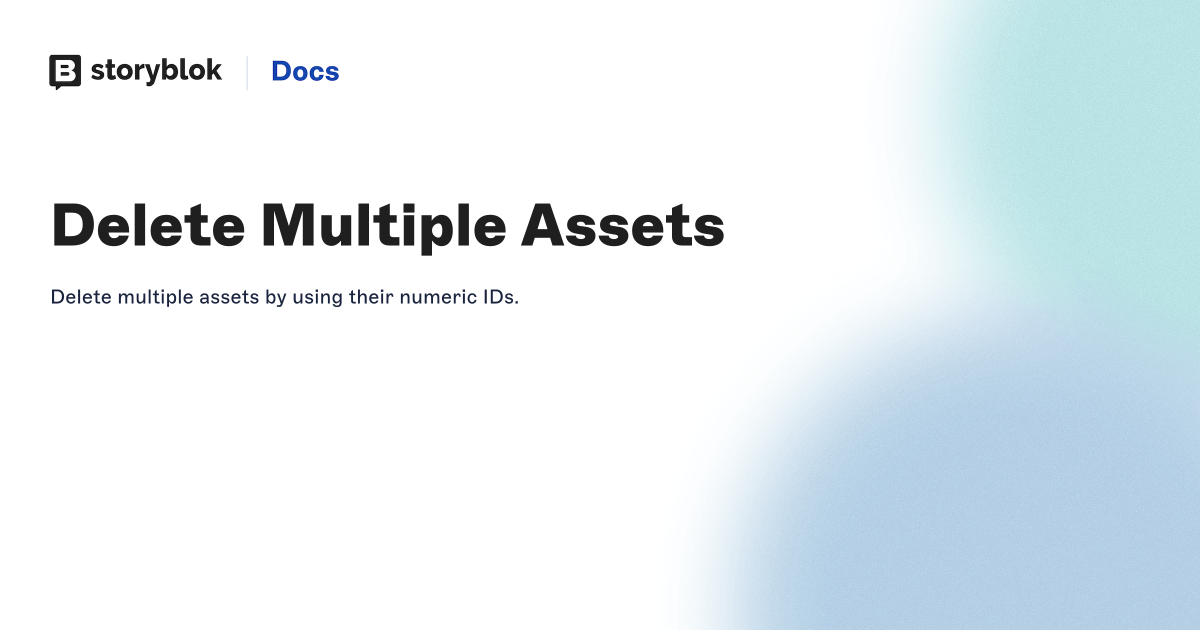 storyblok Docs

Delete Multiple Assets

Delete multiple assets by using their numeric IDs.